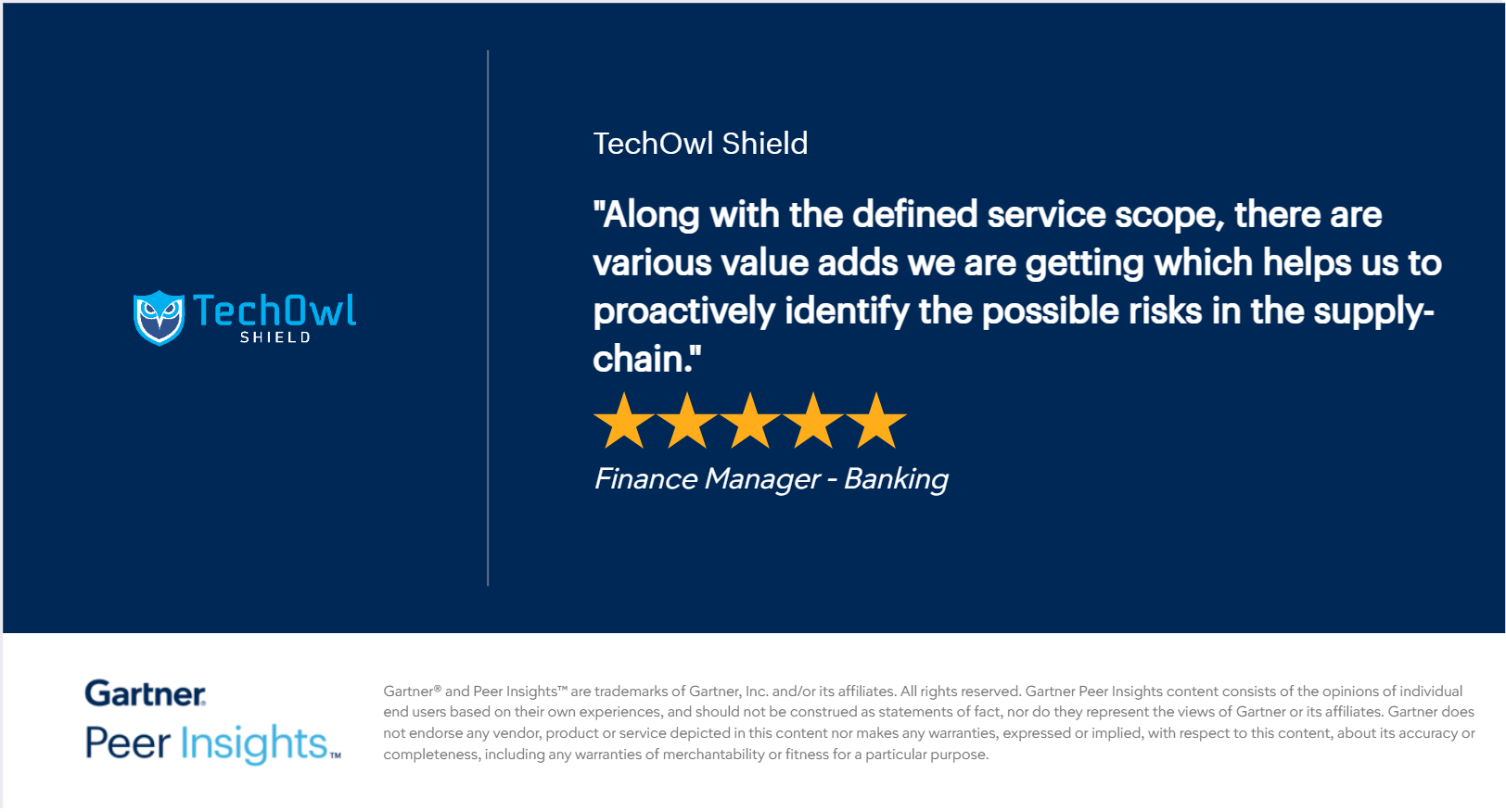 TechOwl
SHIELD

TechOwl Shield

"Along with the defined service scope, there are various value adds we are getting which helps us to proactively identify the possible risks in the supply-chain."

Finance Manager - Banking

Gartner.
Peer Insights™

Gartner® and Peer Insights™ are trademarks of Gartner, Inc. and/or its affiliates. All rights reserved. Gartner Peer Insights content consists of the opinions of individual end users based on their own experiences, and should not be construed as statements of fact, nor do they represent the views of Gartner or its affiliates. Gartner does not endorse any vendor, product or service depicted in this content nor makes any warranties, expressed or implied, with respect to this content, about its accuracy or completeness, including any warranties of merchantability or fitness for a particular purpose.